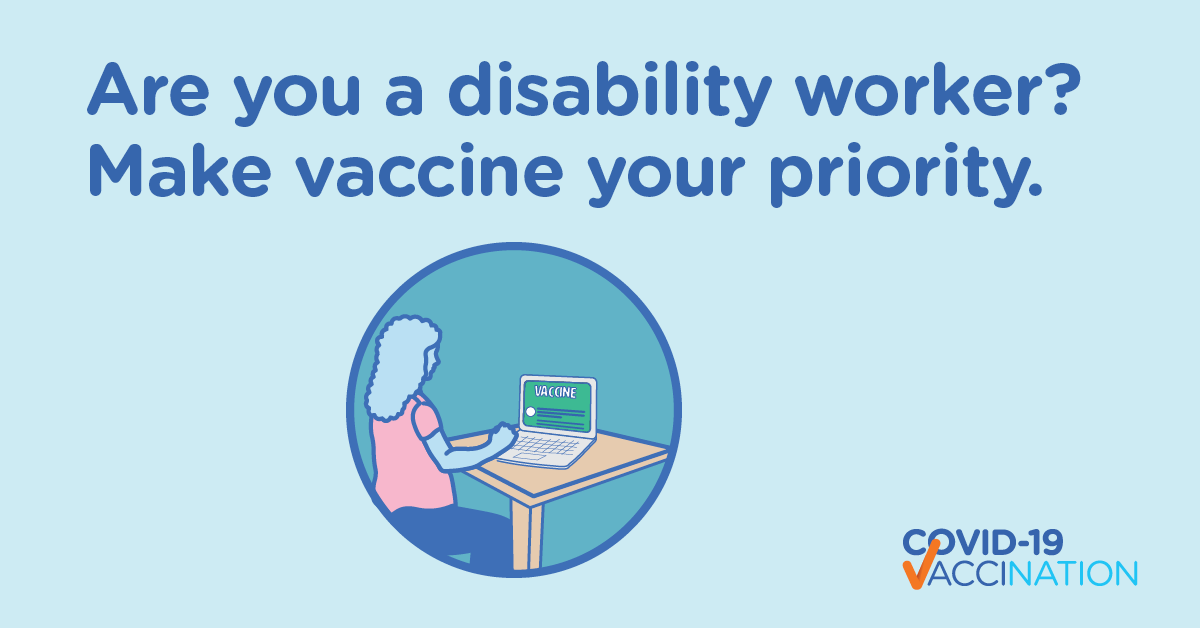 Are you a disability worker?
Make vaccine your priority.

VACCINE

COVID-19
VACCINATION